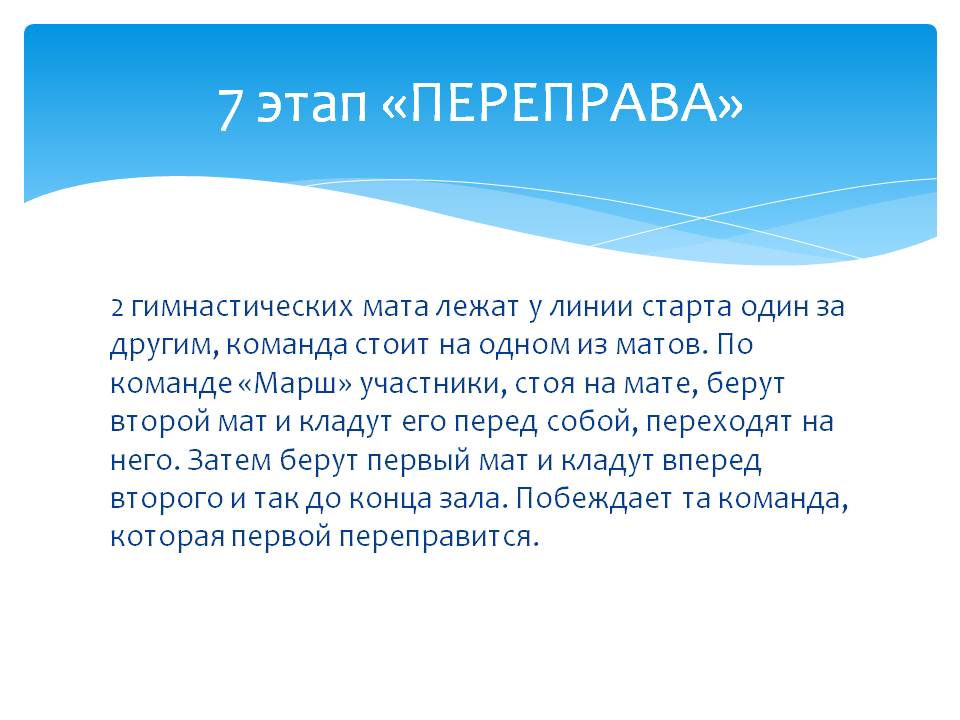 7 этап «ПЕРЕПРАВА»

2 гимнастических мата лежат у линии старта один за другим, команда стоит на одном из матов. По команде «Марш» участники, стоя на мате, берут второй мат и кладут его перед собой, переходят на него. Затем берут первый мат и кладут вперед второго и так до конца зала. Побеждает та команда, которая первой переправится.